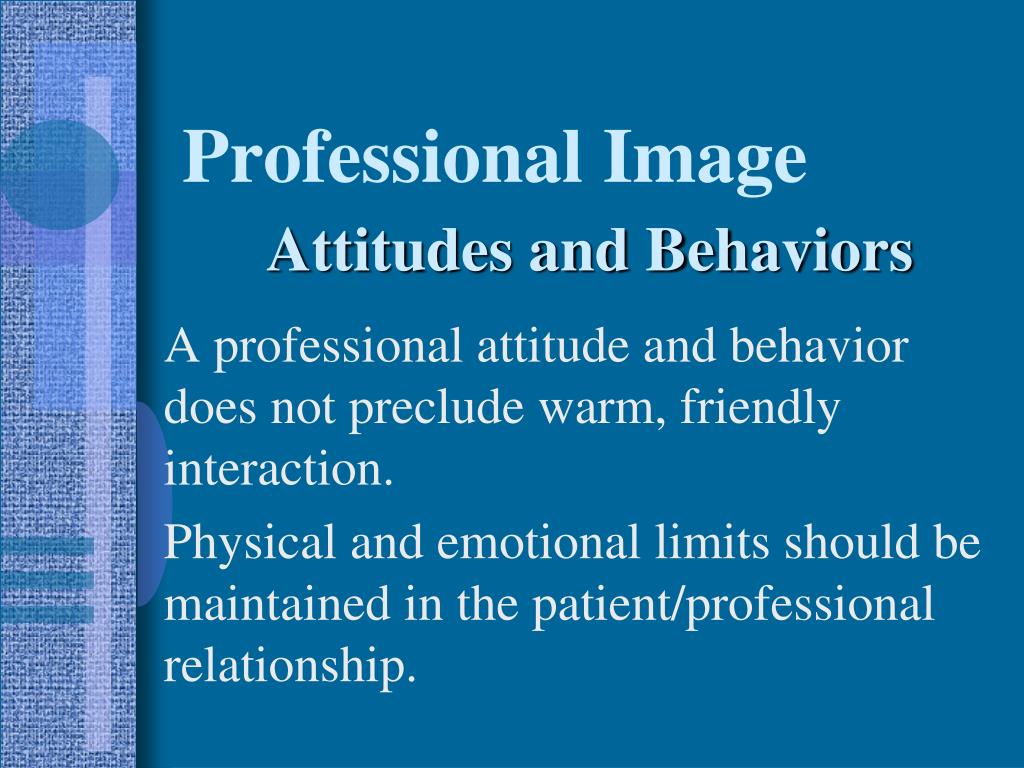 Professional Image
Attitudes and Behaviors

A professional attitude and behavior does not preclude warm, friendly interaction.

Physical and emotional limits should be maintained in the patient/professional relationship.